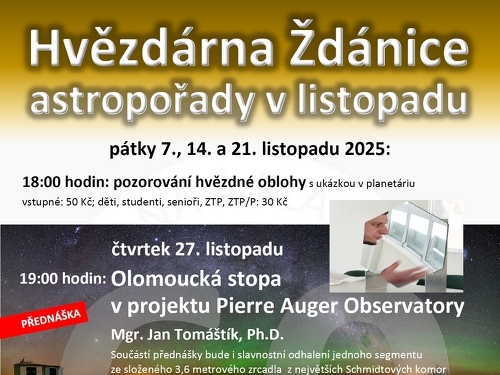 Hvězdárna Ždánice
astropořady v listopadu

pátky 7., 14. a 21. listopadu 2025:

18:00 hodin: pozorování hvězdné oblohy s ukázkou v planetáriu
vstupné: 50 Kč; děti, studenti, senioři, ZTP, ZTP/P: 30 Kč

čtvrtek 27. listopadu

19:00 hodin: Olomoucká stopa v projektu Pierre Auger Observatory

PŘEDNÁŠKA

Mgr. Jan Tomáštík, Ph.D.

Součástí přednášky bude i slavnostní odhalení jednoho segmentu ze složeného 3,6 metrového zrcadla z největších Schmidtových komor